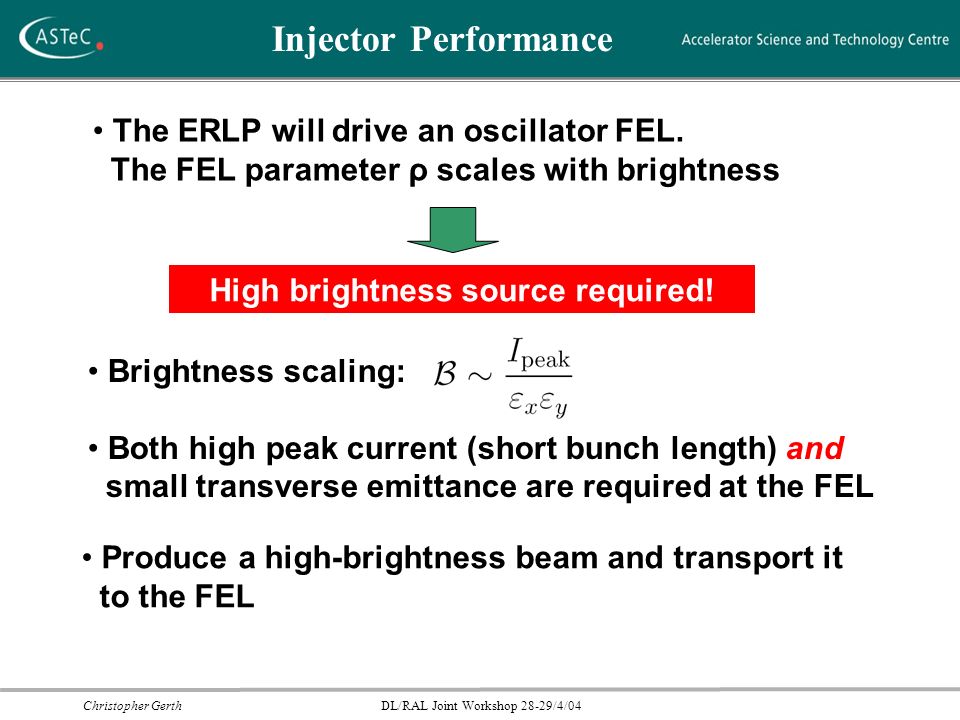 ASTeC

Injector Performance

Accelerator Science and Technology Centre

• The ERLP will drive an oscillator FEL. The FEL parameter ρ scales with brightness

High brightness source required!

• Brightness scaling: $\mathcal{B} \sim \frac{I_{\mathrm{peak}}}{\varepsilon_x \varepsilon_y}$

• Both high peak current (short bunch length) and small transverse emittance are required at the FEL

• Produce a high-brightness beam and transport it to the FEL

Christopher Gerth

DL/RAL Joint Workshop 28-29/4/04